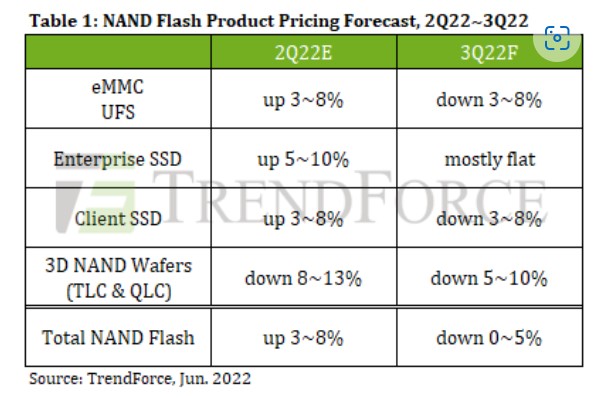 Table 1: NAND Flash Product Pricing Forecast, 2Q22~3Q22

| | 2Q22E | 3Q22F |
|---|---|---|
| eMMC UFS | up 3~8% | down 3~8% |
| Enterprise SSD | up 5~10% | mostly flat |
| Client SSD | up 3~8% | down 3~8% |
| 3D NAND Wafers (TLC & QLC) | down 8~13% | down 5~10% |
| Total NAND Flash | up 3~8% | down 0~5% |

TRENDFORCE

Source: TrendForce, Jun. 2022